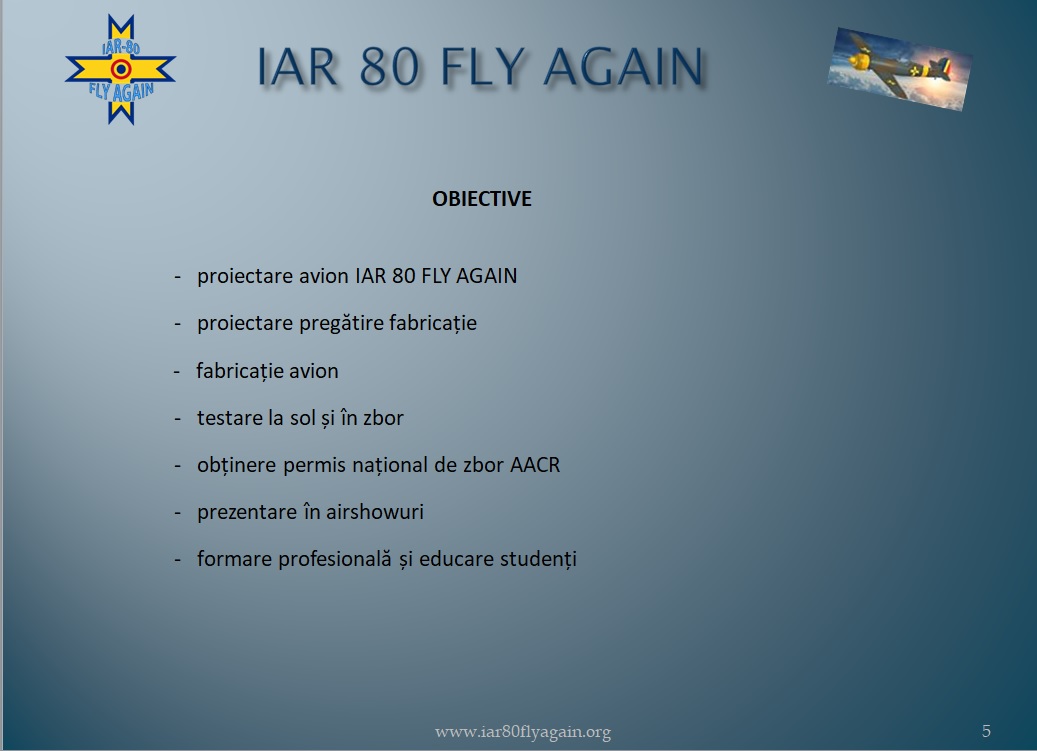 IAR-80
FLY AGAIN

IAR 80 FLY AGAIN

OBIECTIVE

- proiectare avion IAR 80 FLY AGAIN
- proiectare pregătire fabricație
- fabricație avion
- testare la sol și în zbor
- obținere permis național de zbor AACR
- prezentare în airshowuri
- formare profesională și educare studenți

www.iar80flyagain.org

5